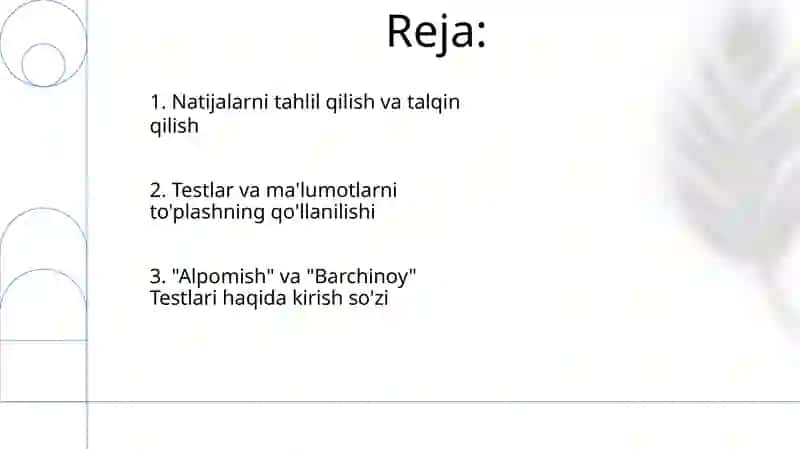 Reja:

1. Natijalarni tahlil qilish va talqin qilish

2. Testlar va ma'lumotlarni to'plashning qo'llanilishi

3. "Alpomish" va "Barchinoy" Testlari haqida kirish so'zi